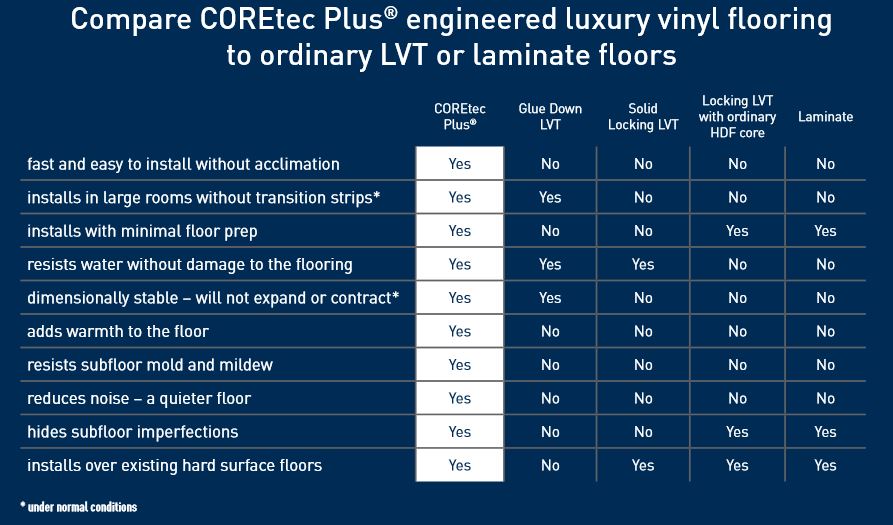 Compare COREtec Plus® engineered luxury vinyl flooring to ordinary LVT or laminate floors

| | COREtec Plus® | Glue Down LVT | Solid Locking LVT | Locking LVT with ordinary HDF core | Laminate |
|---|---|---|---|---|---|
| fast and easy to install without acclimation | Yes | No | No | No | No |
| installs in large rooms without transition strips* | Yes | Yes | No | No | No |
| installs with minimal floor prep | Yes | No | No | Yes | Yes |
| resists water without damage to the flooring | Yes | Yes | Yes | No | No |
| dimensionally stable – will not expand or contract* | Yes | Yes | No | No | No |
| adds warmth to the floor | Yes | No | No | No | No |
| resists subfloor mold and mildew | Yes | No | No | No | No |
| reduces noise – a quieter floor | Yes | No | No | No | No |
| hides subfloor imperfections | Yes | No | No | Yes | Yes |
| installs over existing hard surface floors | Yes | No | Yes | Yes | Yes |

* under normal conditions